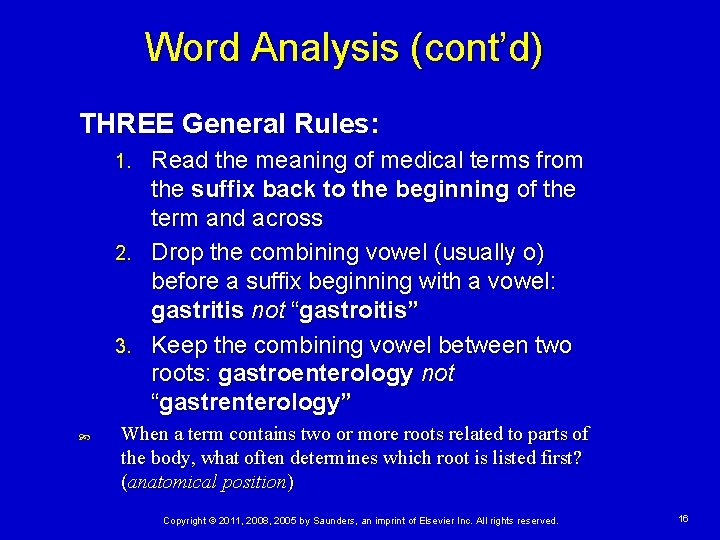 Word Analysis (cont'd)

THREE General Rules:

1. Read the meaning of medical terms from the suffix back to the beginning of the term and across

2. Drop the combining vowel (usually o) before a suffix beginning with a vowel: gastritis not "gastroitis"

3. Keep the combining vowel between two roots: gastroenterology not "gastrenterology"

When a term contains two or more roots related to parts of the body, what often determines which root is listed first? (anatomical position)

Copyright © 2011, 2008, 2005 by Saunders, an imprint of Elsevier Inc. All rights reserved.

16